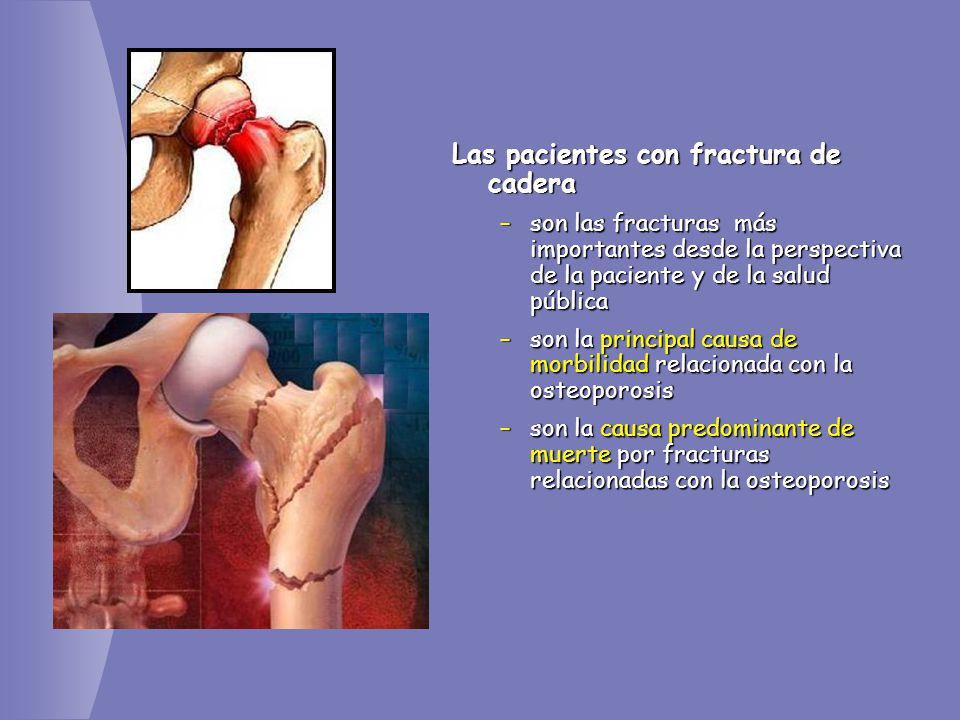 Las pacientes con fractura de cadera

– son las fracturas más importantes desde la perspectiva de la paciente y de la salud pública

– son la principal causa de morbilidad relacionada con la osteoporosis

– son la causa predominante de muerte por fracturas relacionadas con la osteoporosis